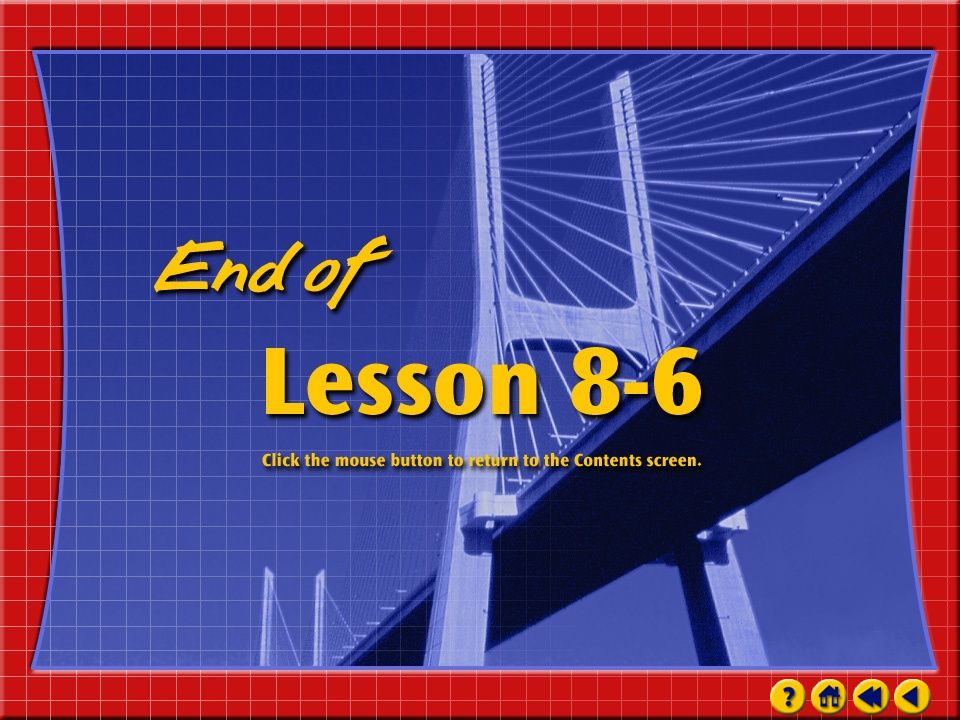 End of

Lesson 8-6

Click the mouse button to return to the Contents screen.

?